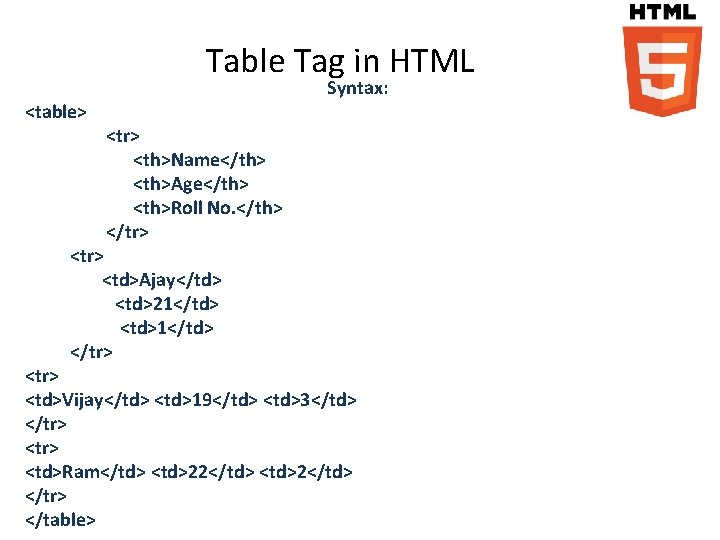 HTML
5

Table Tag in HTML

Syntax:

<table>
<tr>
<th>Name</th>
<th>Age</th>
<th>Roll No.</th>
</tr>
<tr>
<td>Ajay</td>
<td>21</td>
<td>1</td>
</tr>
<tr>
<td>Vijay</td> <td>19</td> <td>3</td>
</tr>
<tr>
<td>Ram</td> <td>22</td> <td>2</td>
</tr>
</table>